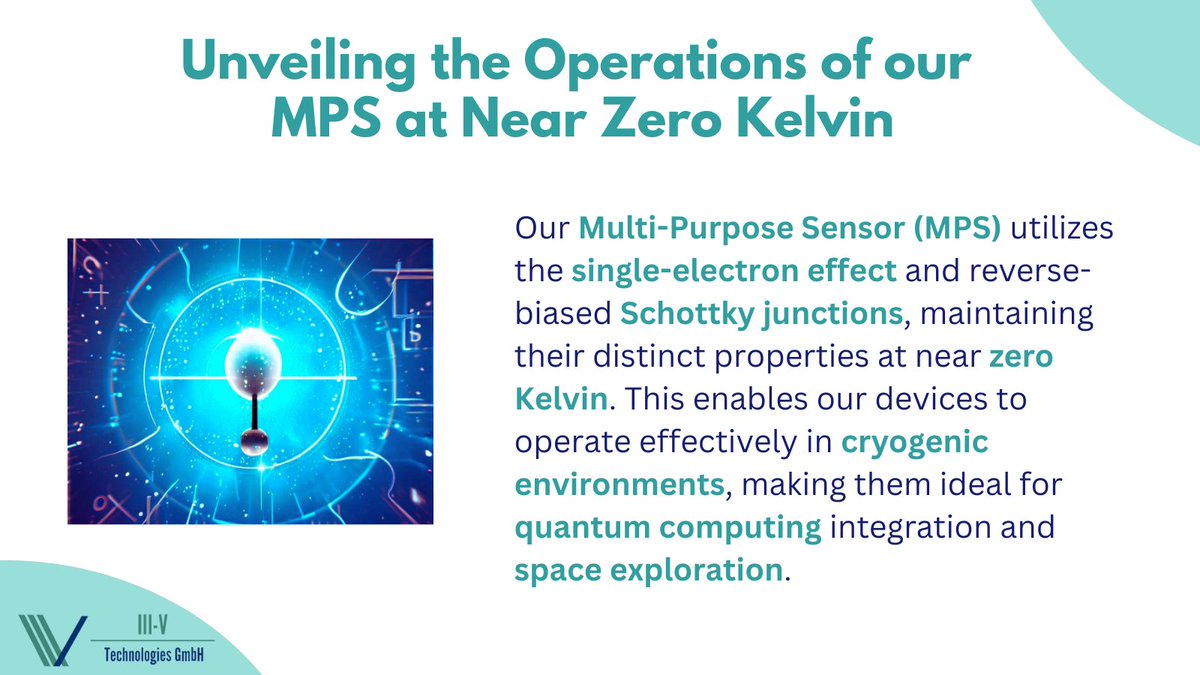 Unveiling the Operations of our MPS at Near Zero Kelvin

Our Multi-Purpose Sensor (MPS) utilizes the single-electron effect and reverse-biased Schottky junctions, maintaining their distinct properties at near zero Kelvin. This enables our devices to operate effectively in cryogenic environments, making them ideal for quantum computing integration and space exploration.

III-V
Technologies GmbH